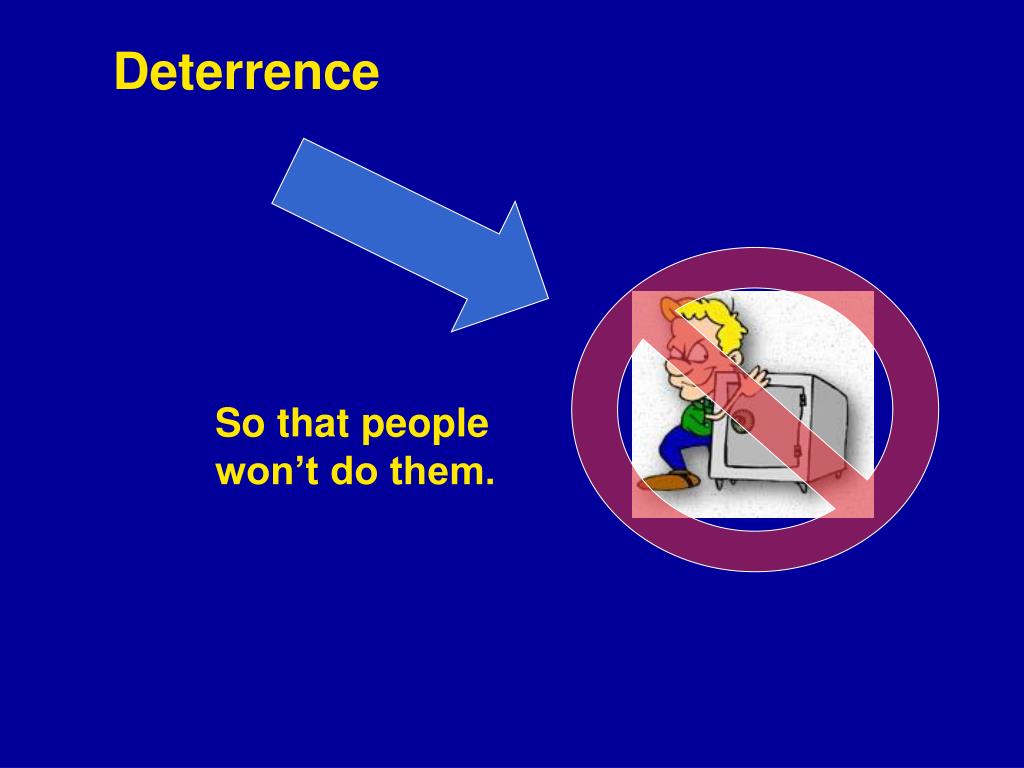 Deterrence

So that people won’t do them.